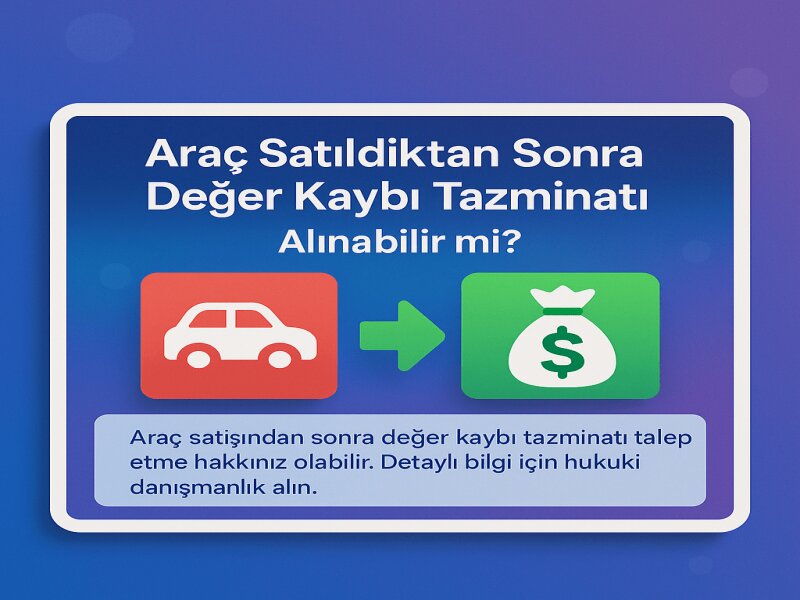 Araç Satıldıktan Sonra Değer Kaybı Tazminatı Alınabilir mi?

$

Araç satışından sonra değer kaybı tazminatı talep etme hakkınız olabilir. Detaylı bilgi için hukuki danışmanlık alın.